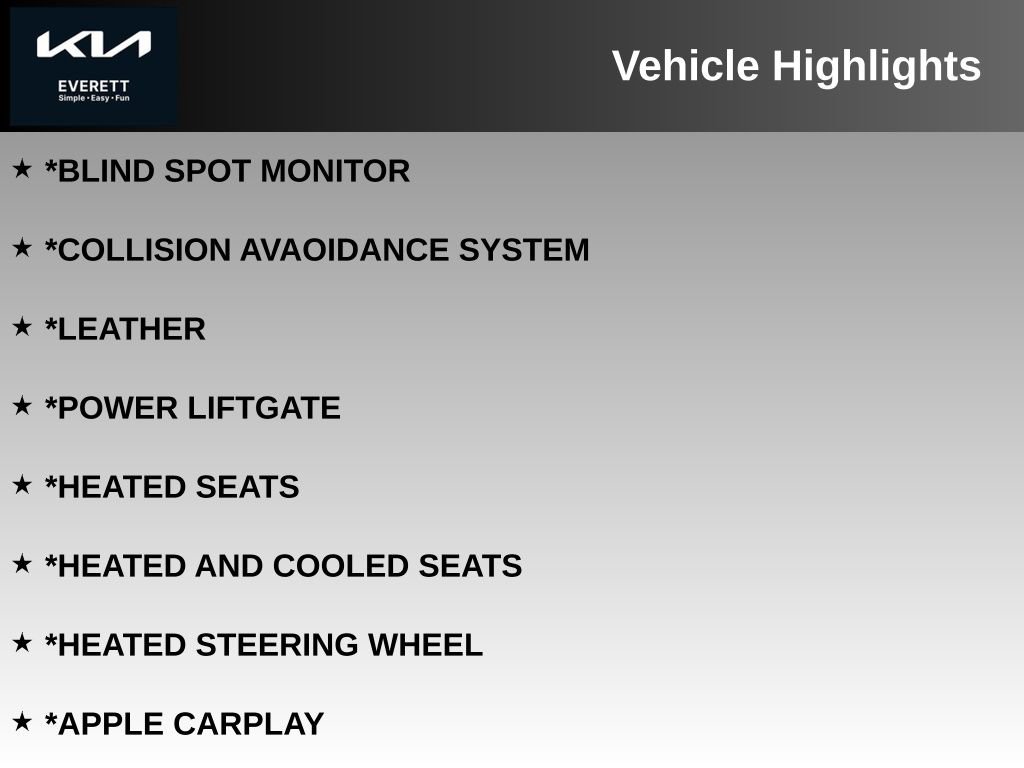 KIA
EVERETT
Simple • Easy • Fun

Vehicle Highlights

★ *BLIND SPOT MONITOR

★ *COLLISION AVAOIDANCE SYSTEM

★ *LEATHER

★ *POWER LIFTGATE

★ *HEATED SEATS

★ *HEATED AND COOLED SEATS

★ *HEATED STEERING WHEEL

★ *APPLE CARPLAY